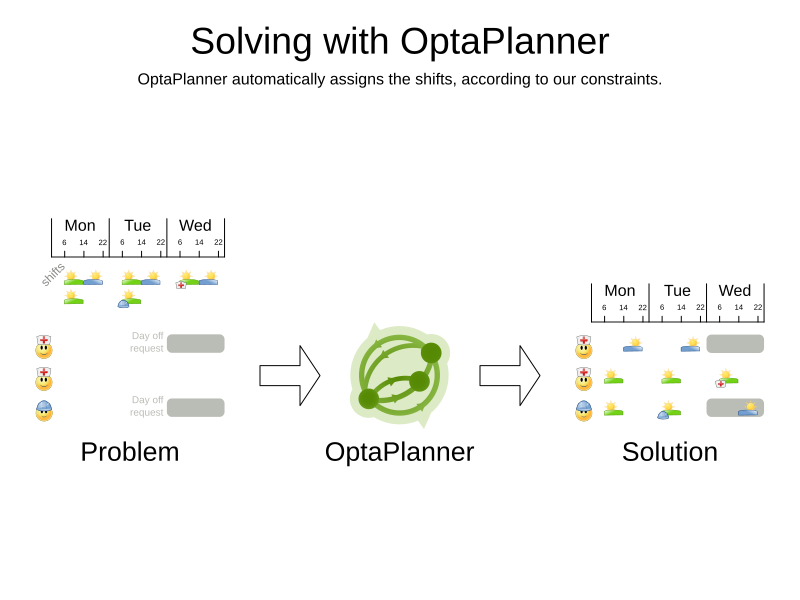 Solving with OptaPlanner

OptaPlanner automatically assigns the shifts, according to our constraints.

Mon Tue Wed
6 14 22 6 14 22 6 14 22

shifts

Day off request

Day off request

Problem

OptaPlanner

Mon Tue Wed
6 14 22 6 14 22 6 14 22

Solution